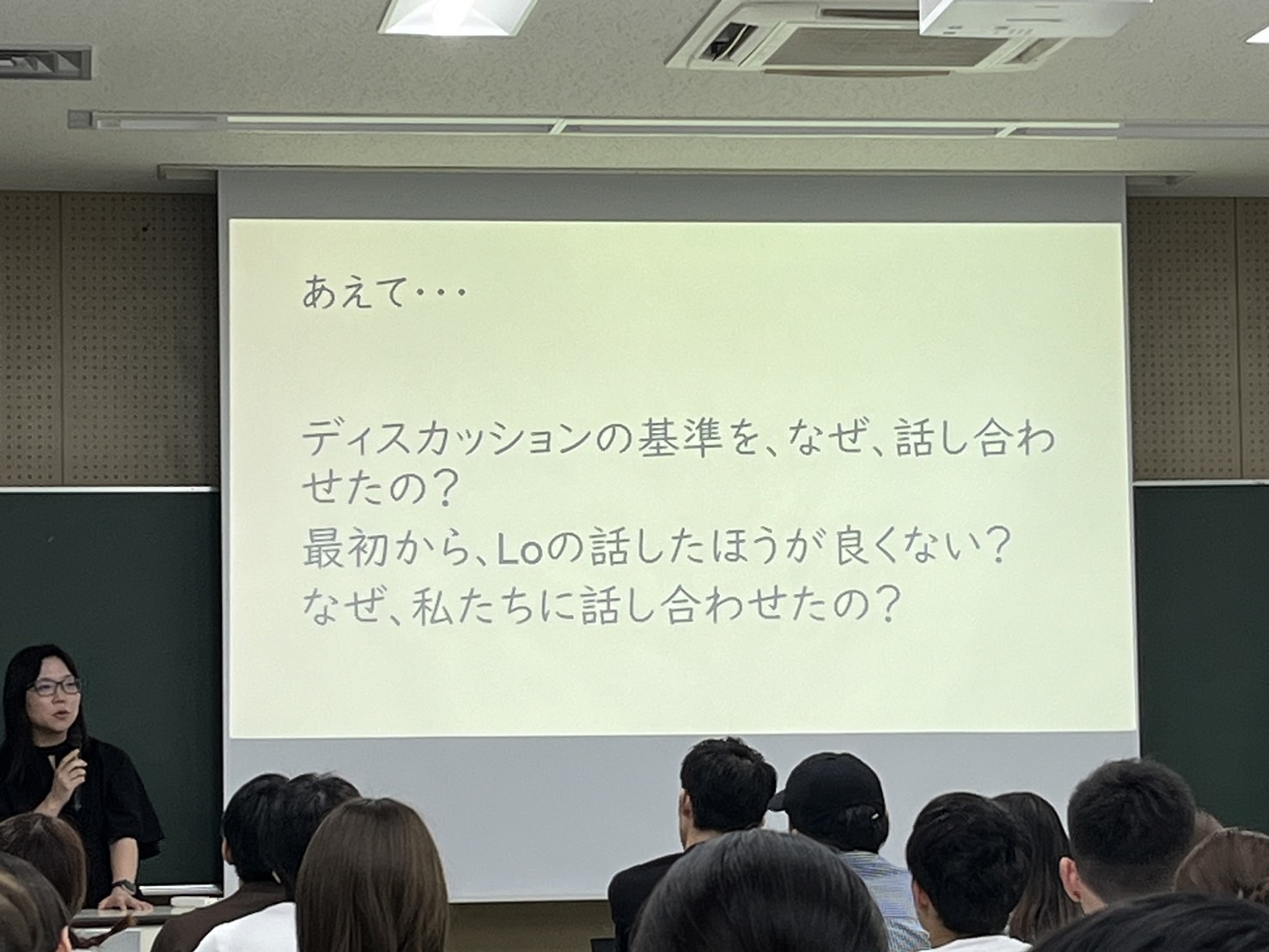 あえて・・・

ディスカッションの基準を、なぜ、話し合わせたの？
最初から、Loの話したほうが良くない？
なぜ、私たちに話し合わせたの？